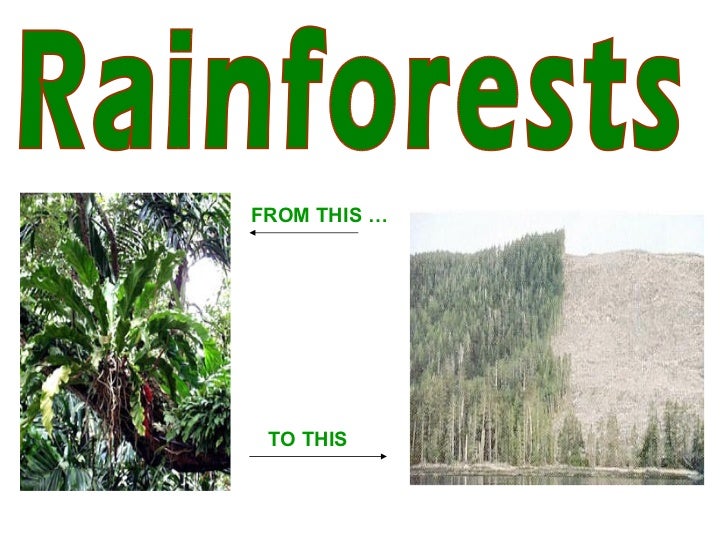 Rainforests

FROM THIS …

TO THIS